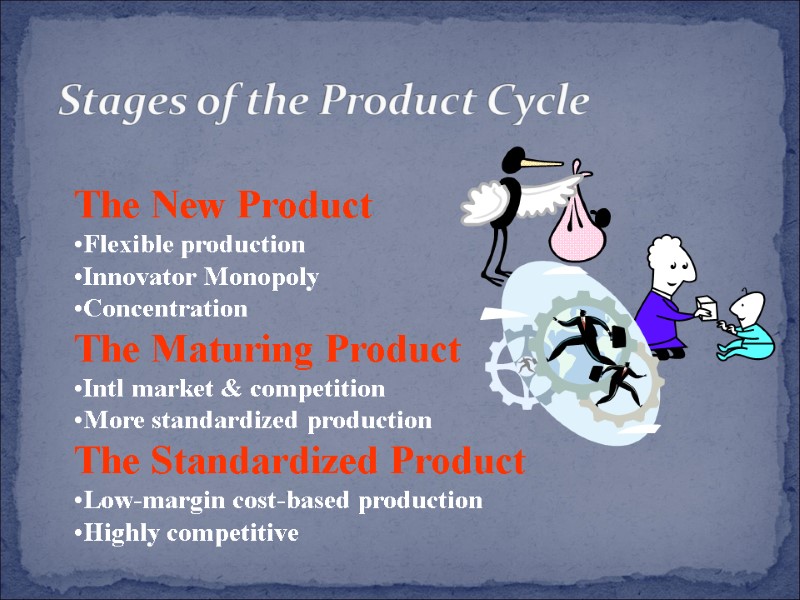 Stages of the Product Cycle

The New Product
•Flexible production
•Innovator Monopoly
•Concentration

The Maturing Product
•Intl market & competition
•More standardized production

The Standardized Product
•Low-margin cost-based production
•Highly competitive